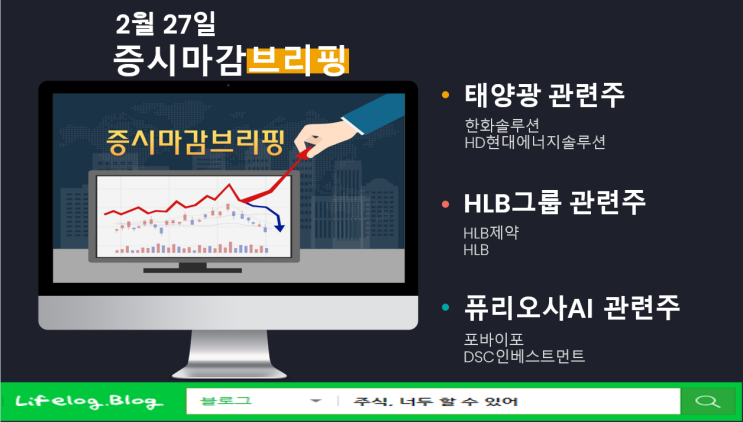 2월 27일
증시마감브리핑

증시마감브리핑

• 태양광 관련주
한화솔루션
HD현대에너지솔루션

• HLB그룹 관련주
HLB제약
HLB

• 퓨리오사AI 관련주
포바이포
DSC인베스트먼트

Lifelog.Blog 블로그 주식, 너두 할 수 있어